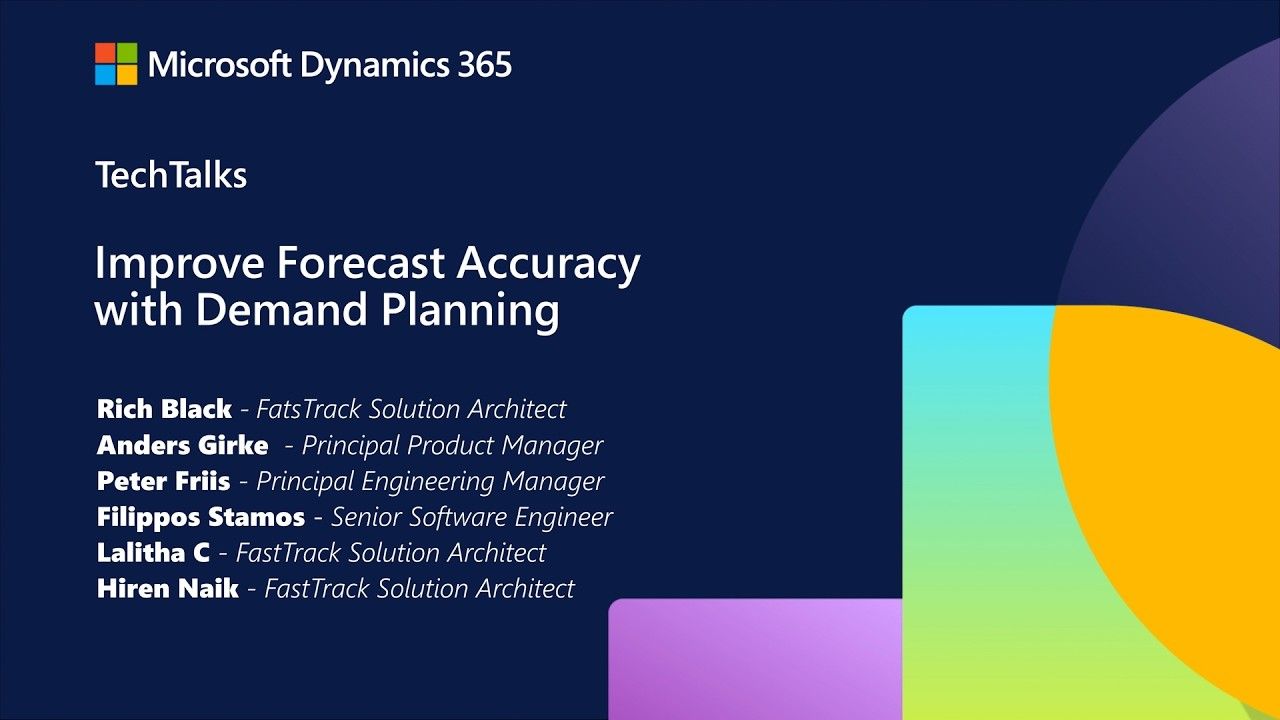 Microsoft Dynamics 365

TechTalks

Improve Forecast Accuracy with Demand Planning

Rich Black - FatsTrack Solution Architect
Anders Girke - Principal Product Manager
Peter Friis - Principal Engineering Manager
Filippos Stamos - Senior Software Engineer
Lalitha C - FastTrack Solution Architect
Hiren Naik - FastTrack Solution Architect